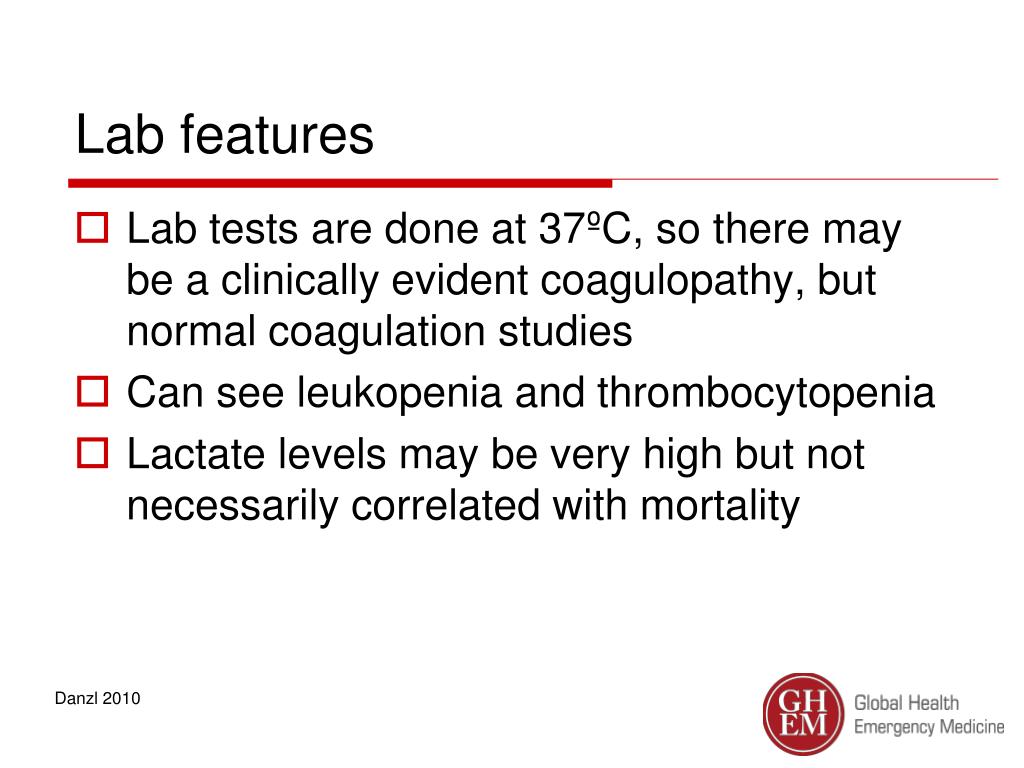 Lab features

Lab tests are done at 37ºC, so there may be a clinically evident coagulopathy, but normal coagulation studies

Can see leukopenia and thrombocytopenia

Lactate levels may be very high but not necessarily correlated with mortality

Danzl 2010

GH EM Global Health Emergency Medicine